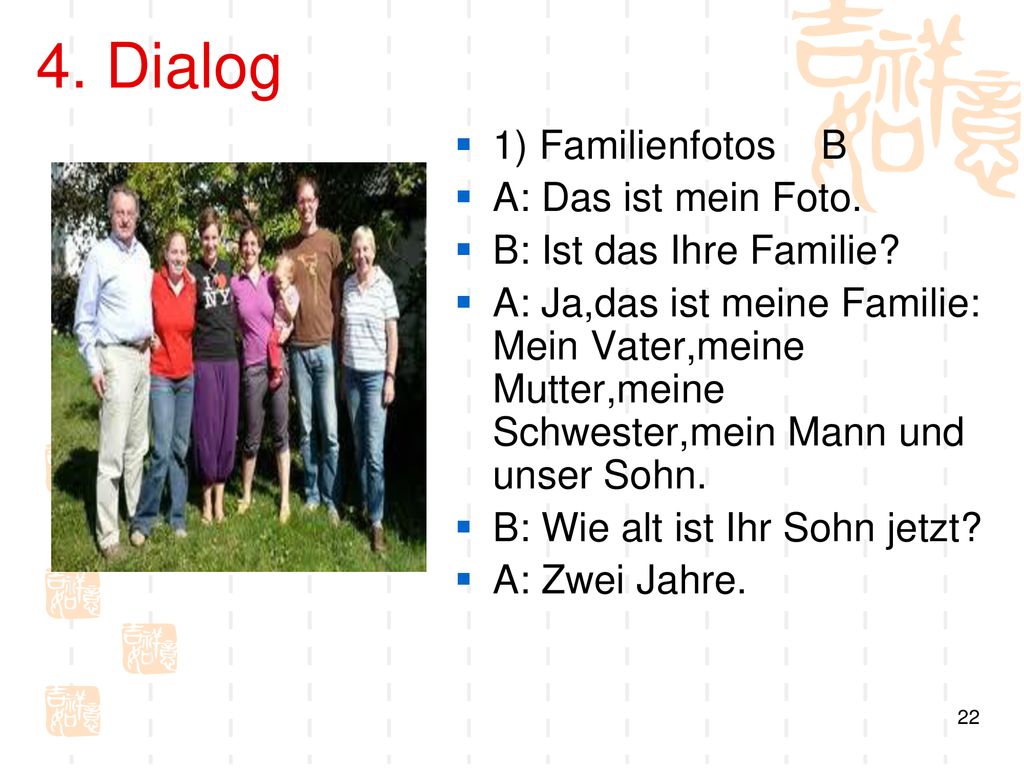 4. Dialog

1) Familienfotos B

A: Das ist mein Foto.

B: Ist das Ihre Familie?

A: Ja,das ist meine Familie: Mein Vater,meine Mutter,meine Schwester,mein Mann und unser Sohn.

B: Wie alt ist Ihr Sohn jetzt?

A: Zwei Jahre.

22